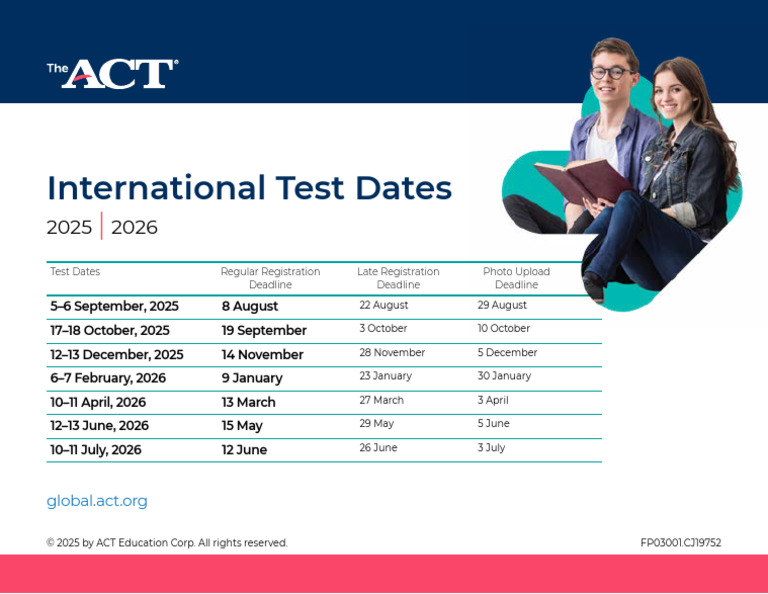 The ACT®

International Test Dates

2025 | 2026

| Test Dates | Regular Registration Deadline | Late Registration Deadline | Photo Upload Deadline |
|---|---|---|---|
| 5–6 September, 2025 | 8 August | 22 August | 29 August |
| 17–18 October, 2025 | 19 September | 3 October | 10 October |
| 12–13 December, 2025 | 14 November | 28 November | 5 December |
| 6–7 February, 2026 | 9 January | 23 January | 30 January |
| 10–11 April, 2026 | 13 March | 27 March | 3 April |
| 12–13 June, 2026 | 15 May | 29 May | 5 June |
| 10–11 July, 2026 | 12 June | 26 June | 3 July |

global.act.org

© 2025 by ACT Education Corp. All rights reserved.

FP03001.CJ19752